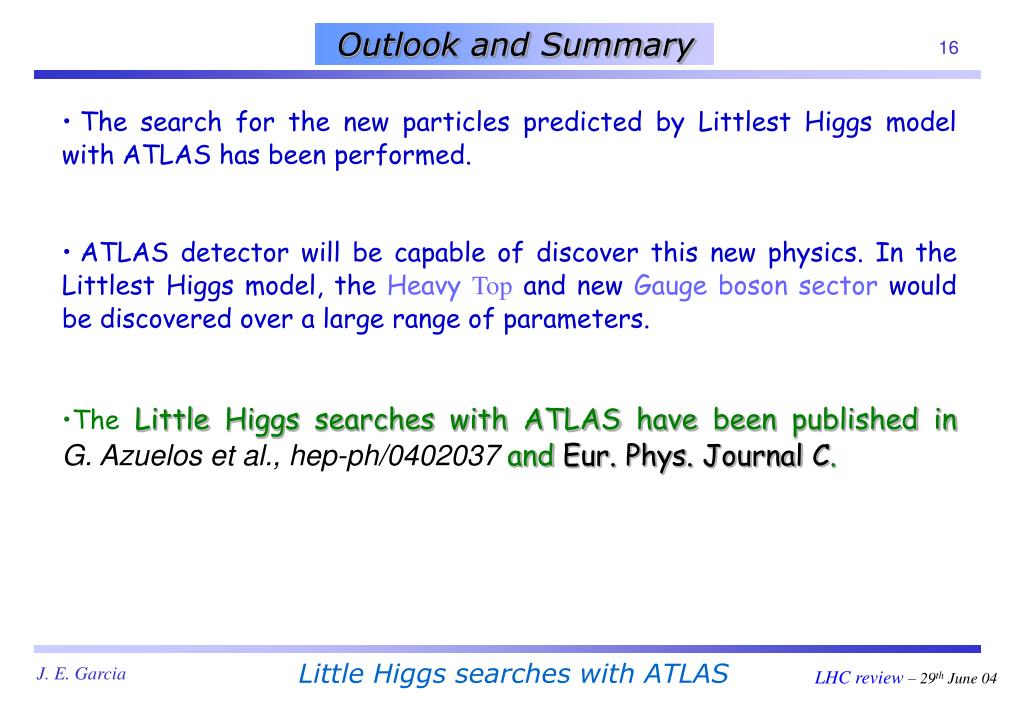 Outlook and Summary

16

• The search for the new particles predicted by Littlest Higgs model with ATLAS has been performed.

• ATLAS detector will be capable of discover this new physics. In the Littlest Higgs model, the Heavy Top and new Gauge boson sector would be discovered over a large range of parameters.

•The Little Higgs searches with ATLAS have been published in G. Azuelos et al., hep-ph/0402037 and Eur. Phys. Journal C.

J. E. Garcia

Little Higgs searches with ATLAS

LHC review – 29$^{th}$ June 04